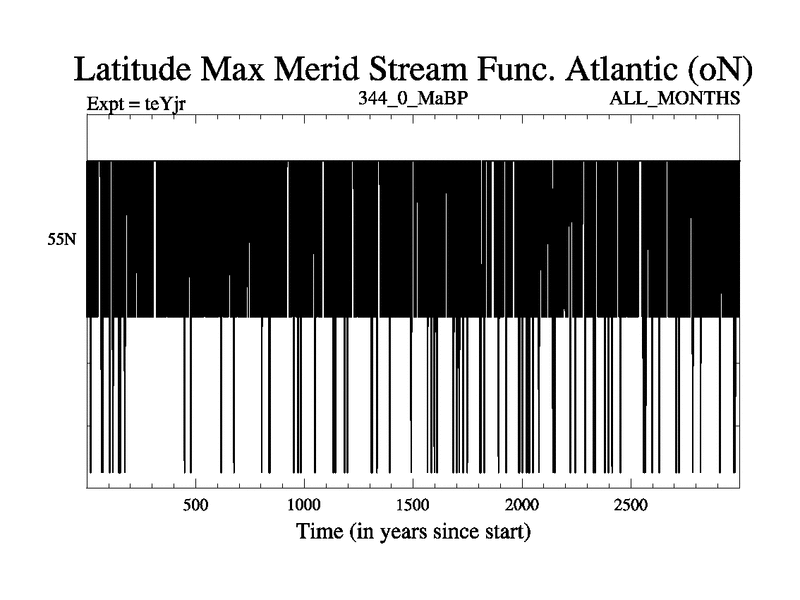 Latitude Max Merid Stream Func. Atlantic (oN)

Expt = teYjr

344_0_MaBP

ALL_MONTHS

55N

500

1000

1500

2000

2500

Time (in years since start)